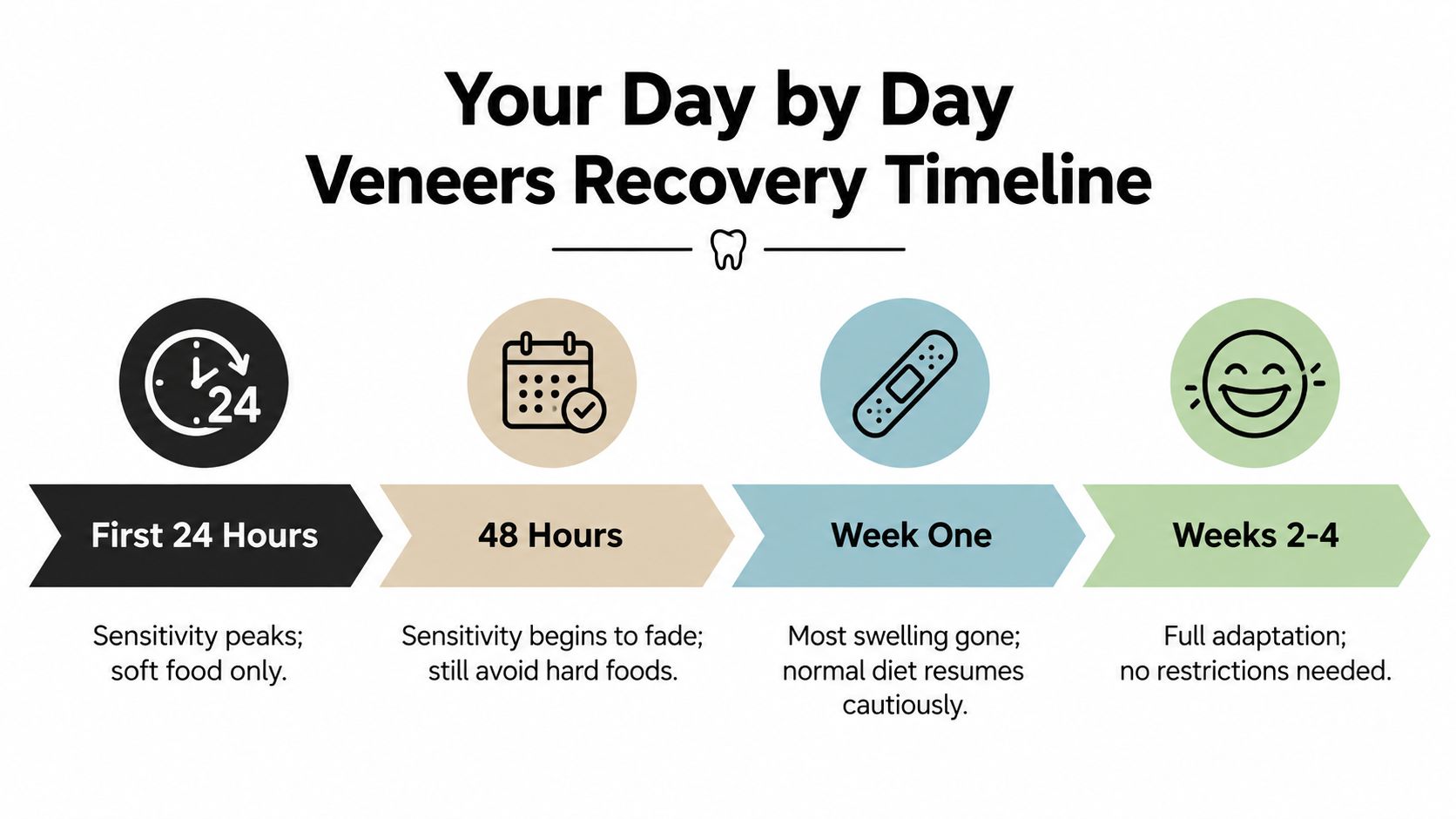 Your Day by Day
Veneers Recovery Timeline

24

First 24 Hours

Sensitivity peaks; soft food only.

48 Hours

Sensitivity begins to fade; still avoid hard foods.

Week One

Most swelling gone; normal diet resumes cautiously.

Weeks 2-4

Full adaptation; no restrictions needed.